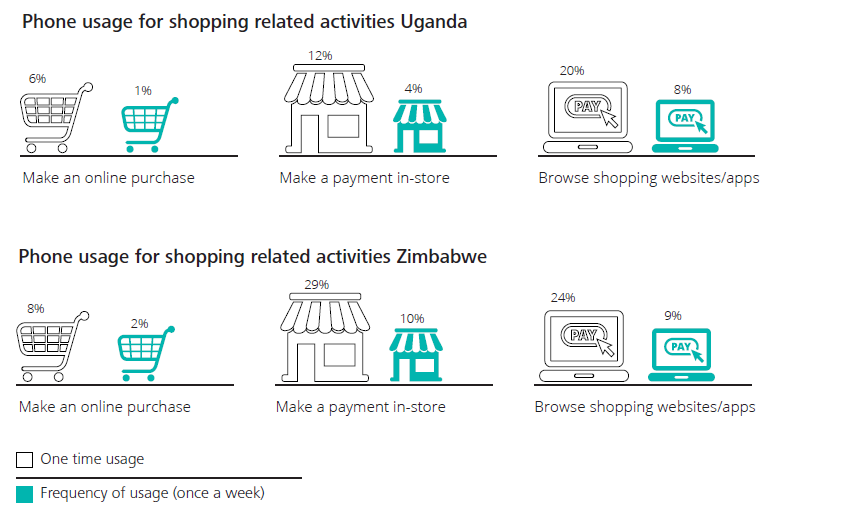 Phone usage for shopping related activities Uganda

6%
1%
Make an online purchase

12%
4%
Make a payment in-store

20%
PAY
8%
PAY
Browse shopping websites/apps

Phone usage for shopping related activities Zimbabwe

8%
2%
Make an online purchase

29%
10%
Make a payment in-store

24%
PAY
9%
PAY
Browse shopping websites/apps

One time usage

Frequency of usage (once a week)